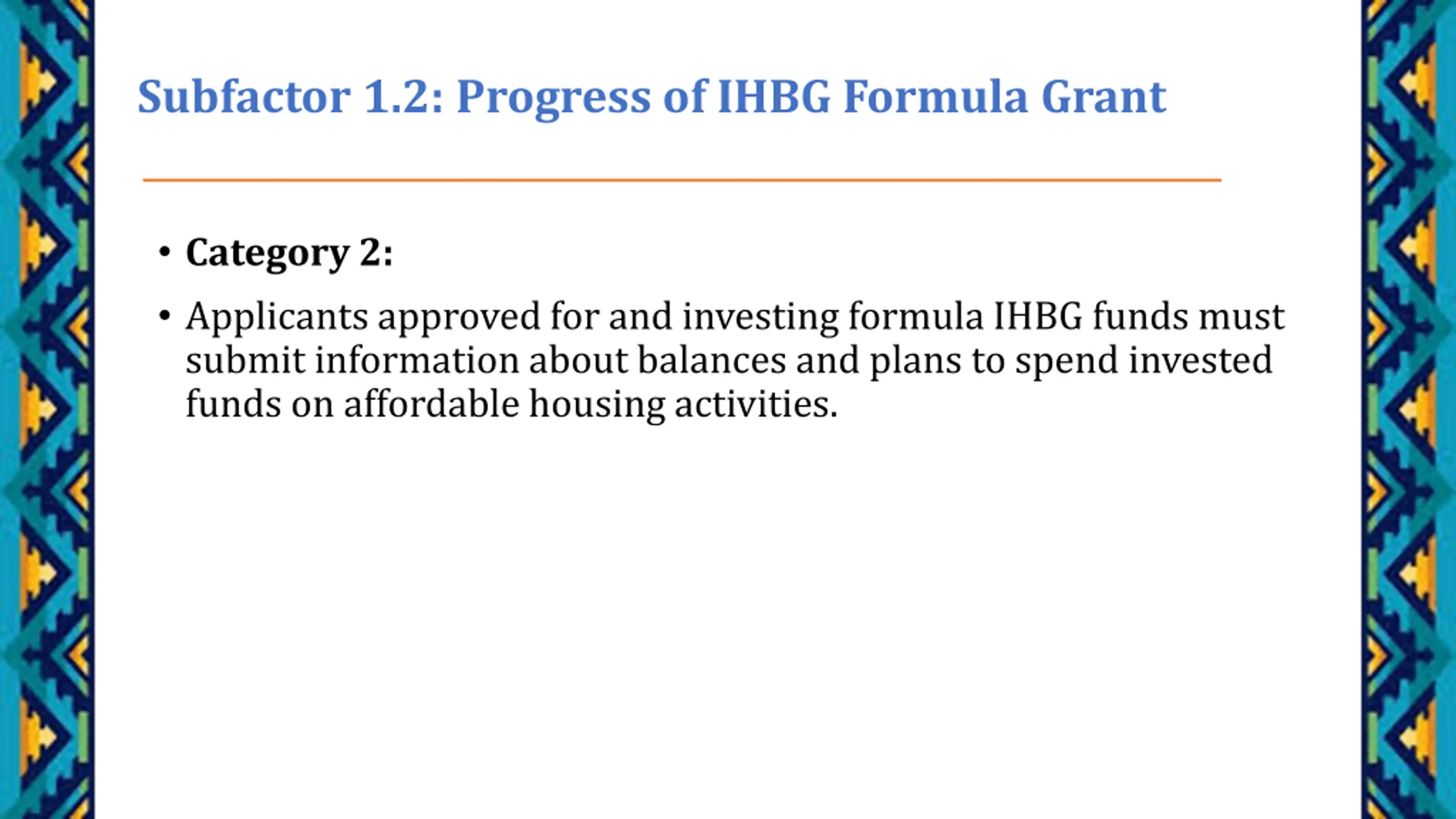 Subfactor 1.2: Progress of IHBG Formula Grant

• Category 2:

• Applicants approved for and investing formula IHBG funds must submit information about balances and plans to spend invested funds on affordable housing activities.